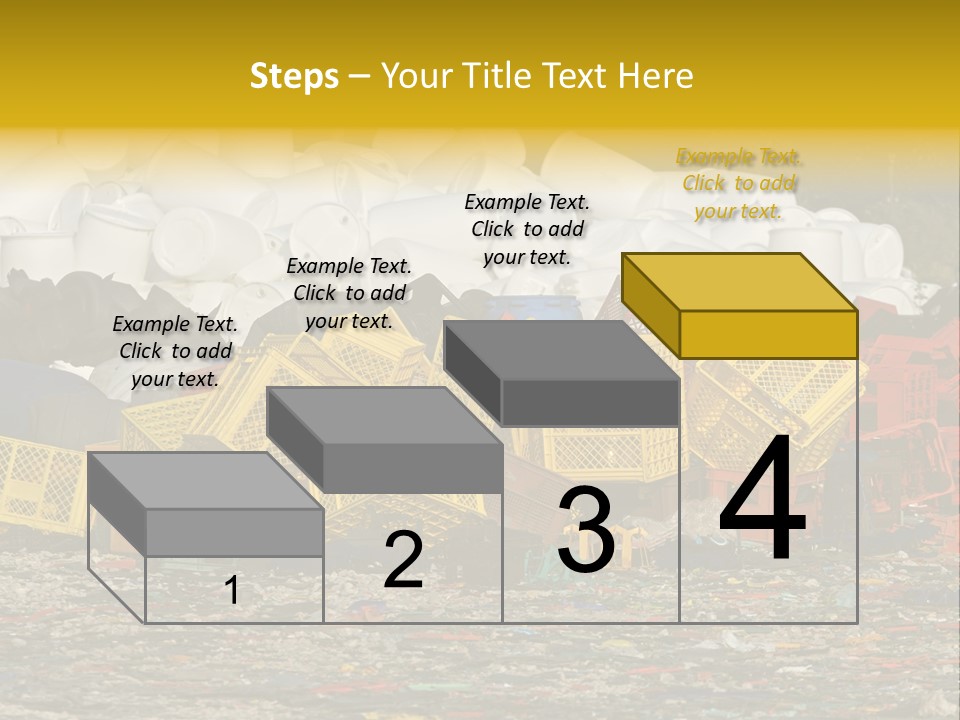 Steps – Your Title Text Here

Example Text. Click to add your text.

Example Text. Click to add your text.

Example Text. Click to add your text.

Example Text. Click to add your text.

1

2

3

4